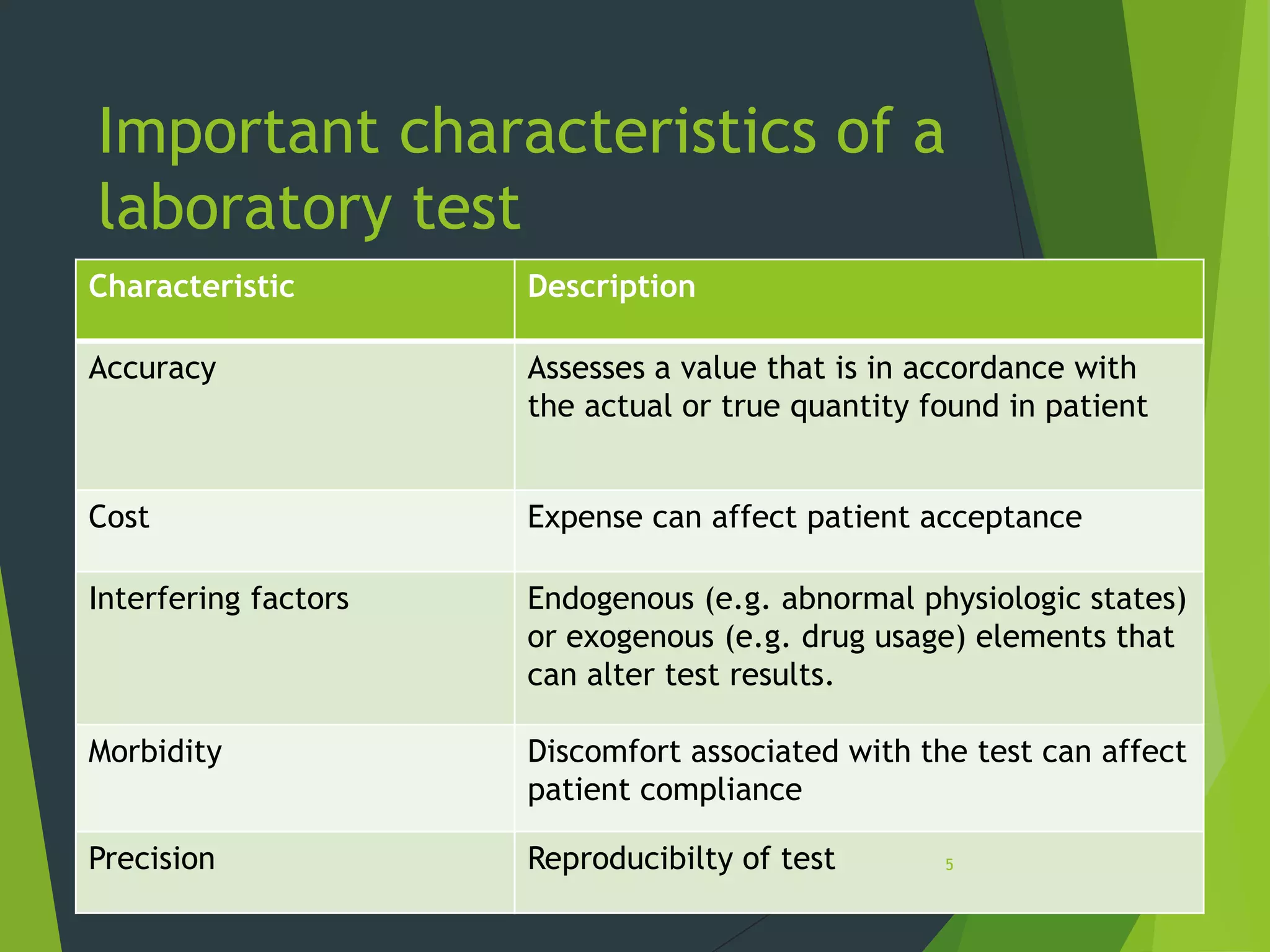 Important characteristics of a laboratory test

| Characteristic | Description |
|---|---|
| Accuracy | Assesses a value that is in accordance with the actual or true quantity found in patient |
| Cost | Expense can affect patient acceptance |
| Interfering factors | Endogenous (e.g. abnormal physiologic states) or exogenous (e.g. drug usage) elements that can alter test results. |
| Morbidity | Discomfort associated with the test can affect patient compliance |
| Precision | Reproducibilty of test |

5